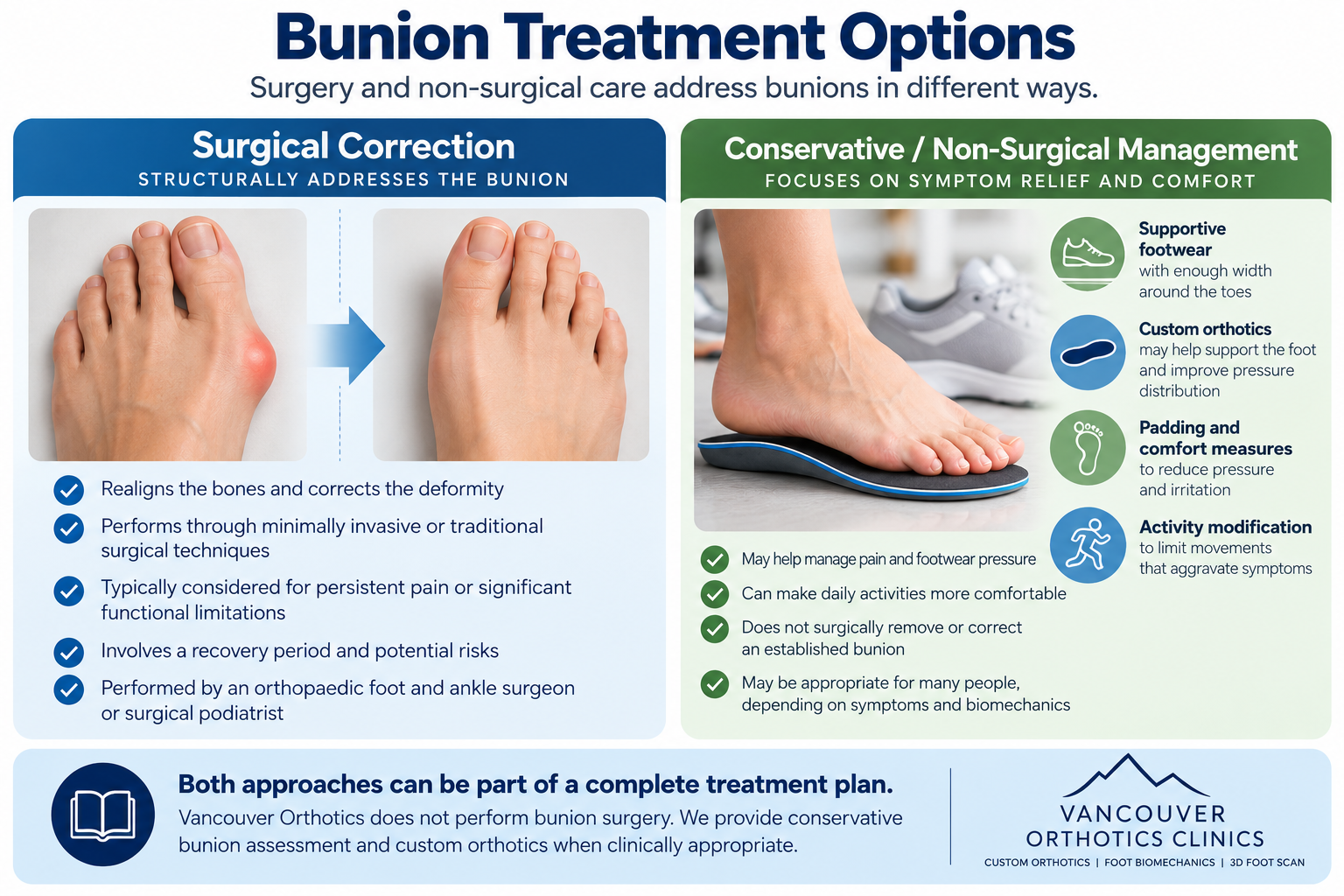 Bunion Treatment Options

Surgery and non-surgical care address bunions in different ways.

Surgical Correction
STRUCTURALLY ADDRESSES THE BUNION

Realigns the bones and corrects the deformity

Performs through minimally invasive or traditional surgical techniques

Typically considered for persistent pain or significant functional limitations

Involves a recovery period and potential risks

Performed by an orthopaedic foot and ankle surgeon or surgical podiatrist

Conservative / Non-Surgical Management
FOCUSES ON SYMPTOM RELIEF AND COMFORT

Supportive footwear
with enough width around the toes

Custom orthotics
may help support the foot and improve pressure distribution

Padding and comfort measures
to reduce pressure and irritation

Activity modification
to limit movements that aggravate symptoms

May help manage pain and footwear pressure

Can make daily activities more comfortable

Does not surgically remove or correct an established bunion

May be appropriate for many people, depending on symptoms and biomechanics

Both approaches can be part of a complete treatment plan.
Vancouver Orthotics does not perform bunion surgery. We provide conservative bunion assessment and custom orthotics when clinically appropriate.

VANCOUVER
ORTHOTICS CLINICS
CUSTOM ORTHOTICS | FOOT BIOMECHANICS | 3D FOOT SCAN